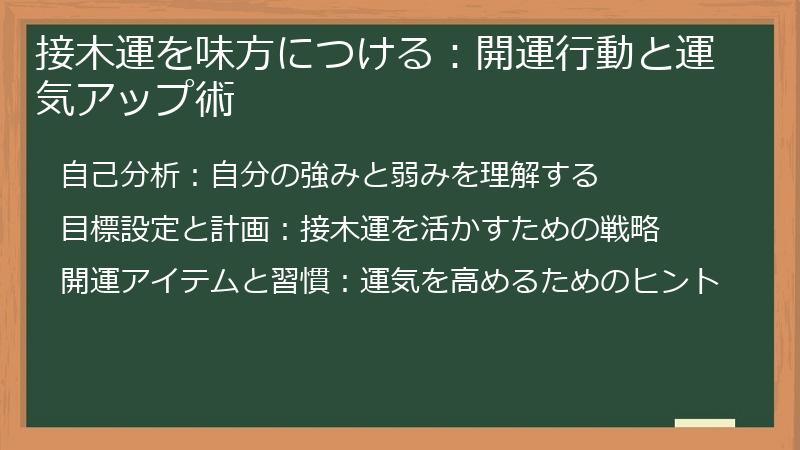 接木運を味方につける：開運行動と運気アップ術

自己分析：自分の強みと弱みを理解する

目標設定と計画：接木運を活かすための戦略

開運アイテムと習慣：運気を高めるためのヒント